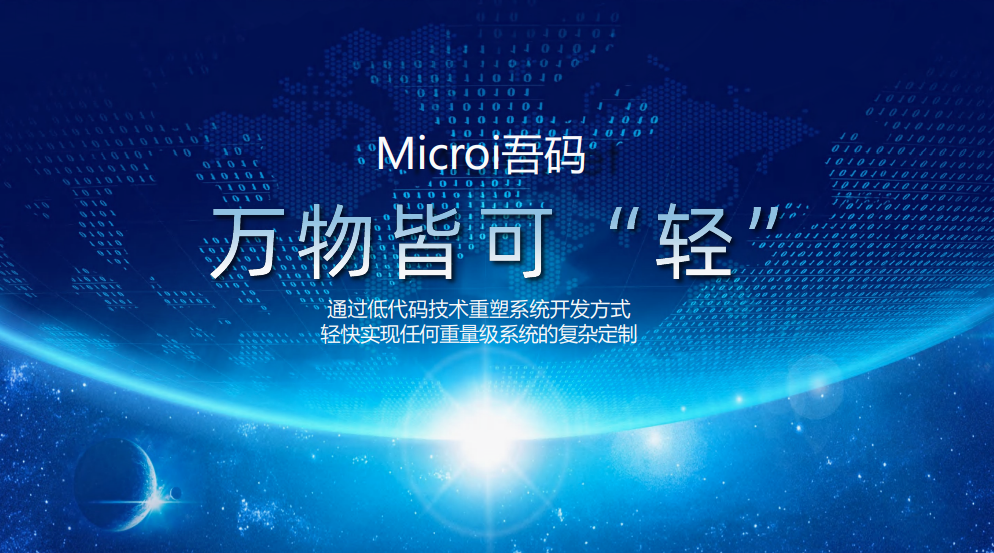 Microi吾码

万物皆可“轻”

通过低代码技术重塑系统开发方式
轻快实现任何重量级系统的复杂定制